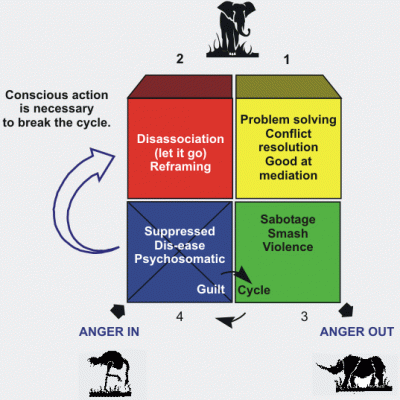 2

1

Conscious action is necessary to break the cycle.

Disassociation (let it go) Reframing

Problem solving Conflict resolution Good at mediation

Suppressed Dis-ease Psychosomatic

Guilt

Sabotage Smash Violence

Cycle

4

3

ANGER IN

ANGER OUT